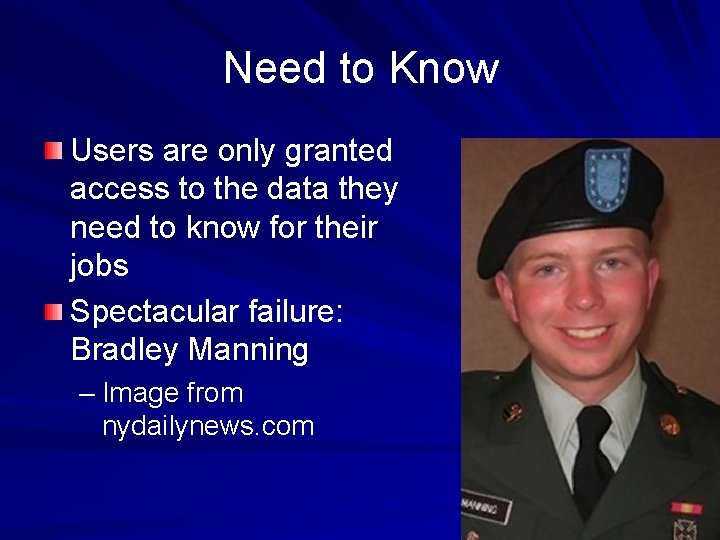 Need to Know

Users are only granted access to the data they need to know for their jobs

Spectacular failure: Bradley Manning

– Image from nydailynews.com

MANNING